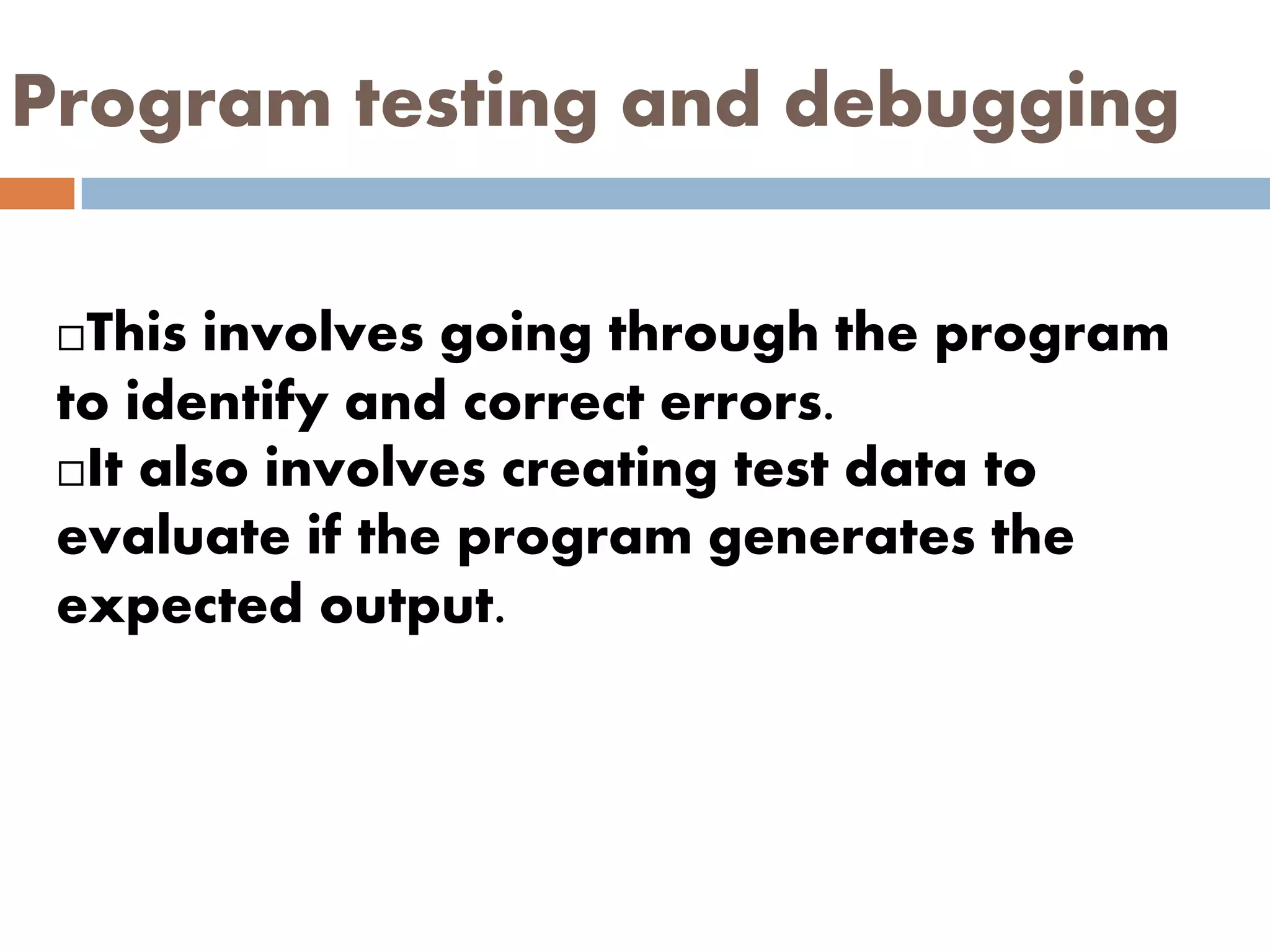 Program testing and debugging

□This involves going through the program to identify and correct errors.
□It also involves creating test data to evaluate if the program generates the expected output.